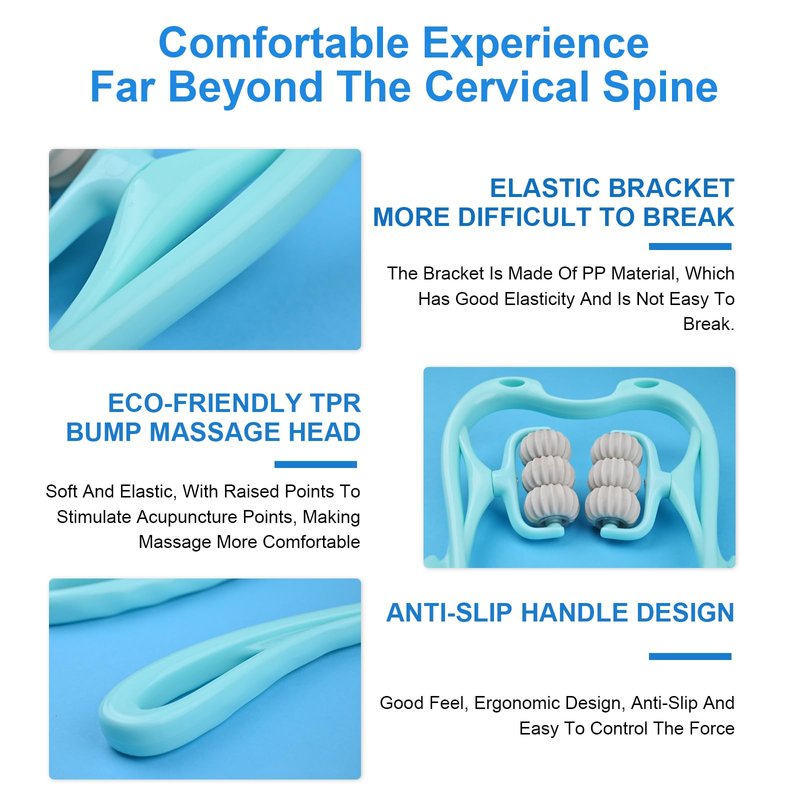 Comfortable Experience
Far Beyond The Cervical Spine

ELASTIC BRACKET
MORE DIFFICULT TO BREAK

The Bracket Is Made Of PP Material, Which Has Good Elasticity And Is Not Easy To Break.

ECO-FRIENDLY TPR
BUMP MASSAGE HEAD

Soft And Elastic, With Raised Points To Stimulate Acupuncture Points, Making Massage More Comfortable

ANTI-SLIP HANDLE DESIGN

Good Feel, Ergonomic Design, Anti-Slip And Easy To Control The Force